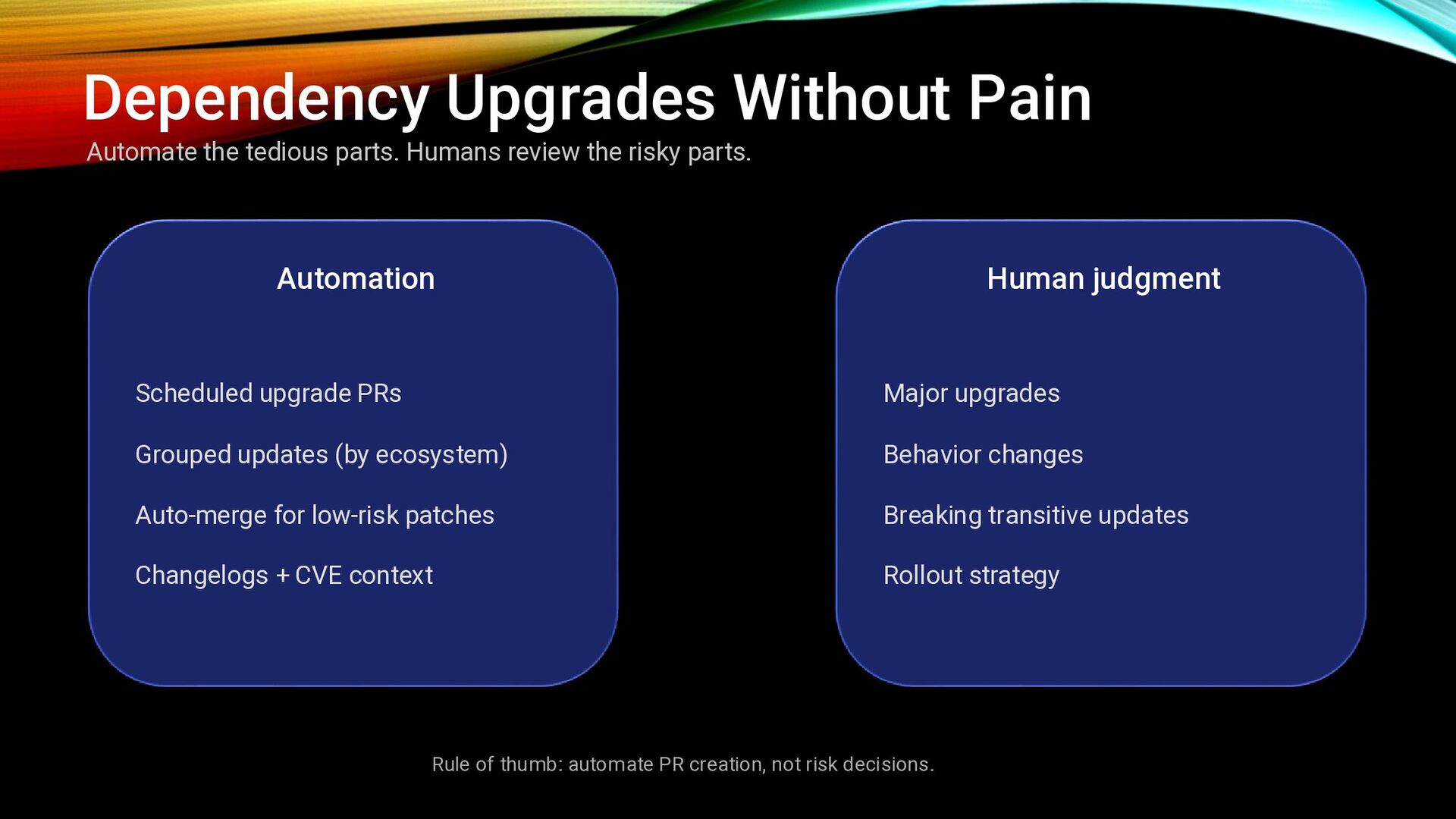 Dependency Upgrades Without Pain
Automate the tedious parts. Humans review the risky parts.

Automation

Scheduled upgrade PRs

Grouped updates (by ecosystem)

Auto-merge for low-risk patches

Changelogs + CVE context

Human judgment

Major upgrades

Behavior changes

Breaking transitive updates

Rollout strategy

Rule of thumb: automate PR creation, not risk decisions.